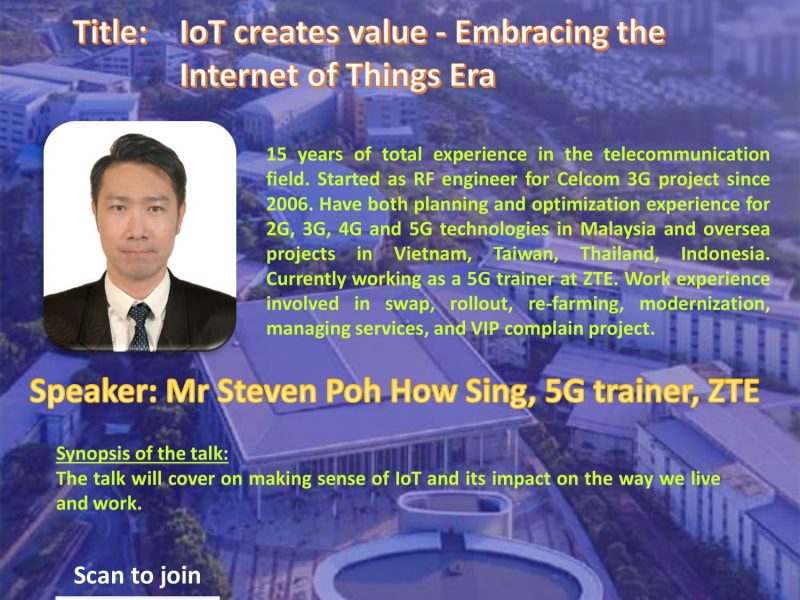 Title: IoT creates value - Embracing the Internet of Things Era

15 years of total experience in the telecommunication field. Started as RF engineer for Celcom 3G project since 2006. Have both planning and optimization experience for 2G, 3G, 4G and 5G technologies in Malaysia and oversea projects in Vietnam, Taiwan, Thailand, Indonesia. Currently working as a 5G trainer at ZTE. Work experience involved in swap, rollout, re-farming, modernization, managing services, and VIP complain project.

Speaker: Mr Steven Poh How Sing, 5G trainer, ZTE

Synopsis of the talk:
The talk will cover on making sense of IoT and its impact on the way we live and work.

Scan to join